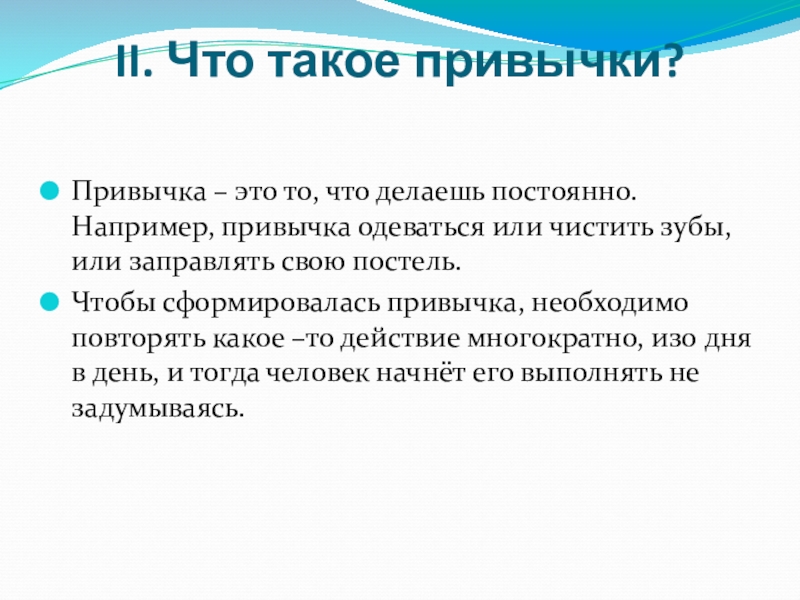 II. Что такое привычки?

Привычка – это то, что делаешь постоянно. Например, привычка одеваться или чистить зубы, или заправлять свою постель.

Чтобы сформировалась привычка, необходимо повторять какое –то действие многократно, изо дня в день, и тогда человек начнёт его выполнять не задумываясь.